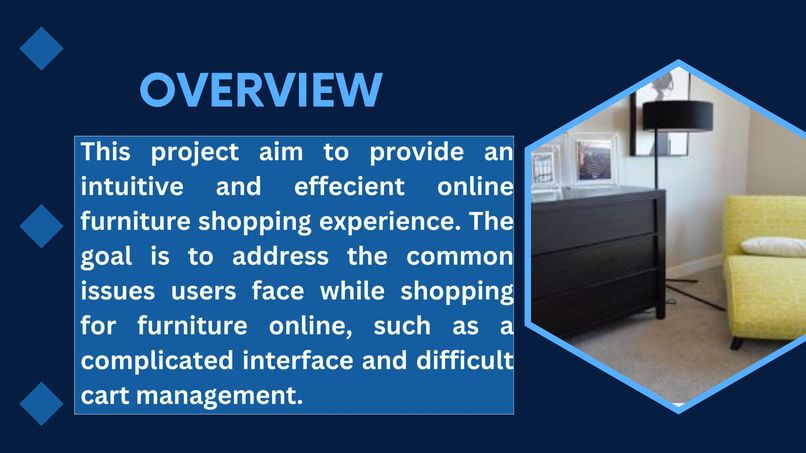 OVERVIEW

This project aim to provide an intuitive and effecient online furniture shopping experience. The goal is to address the common issues users face while shopping for furniture online, such as a complicated interface and difficult cart management.